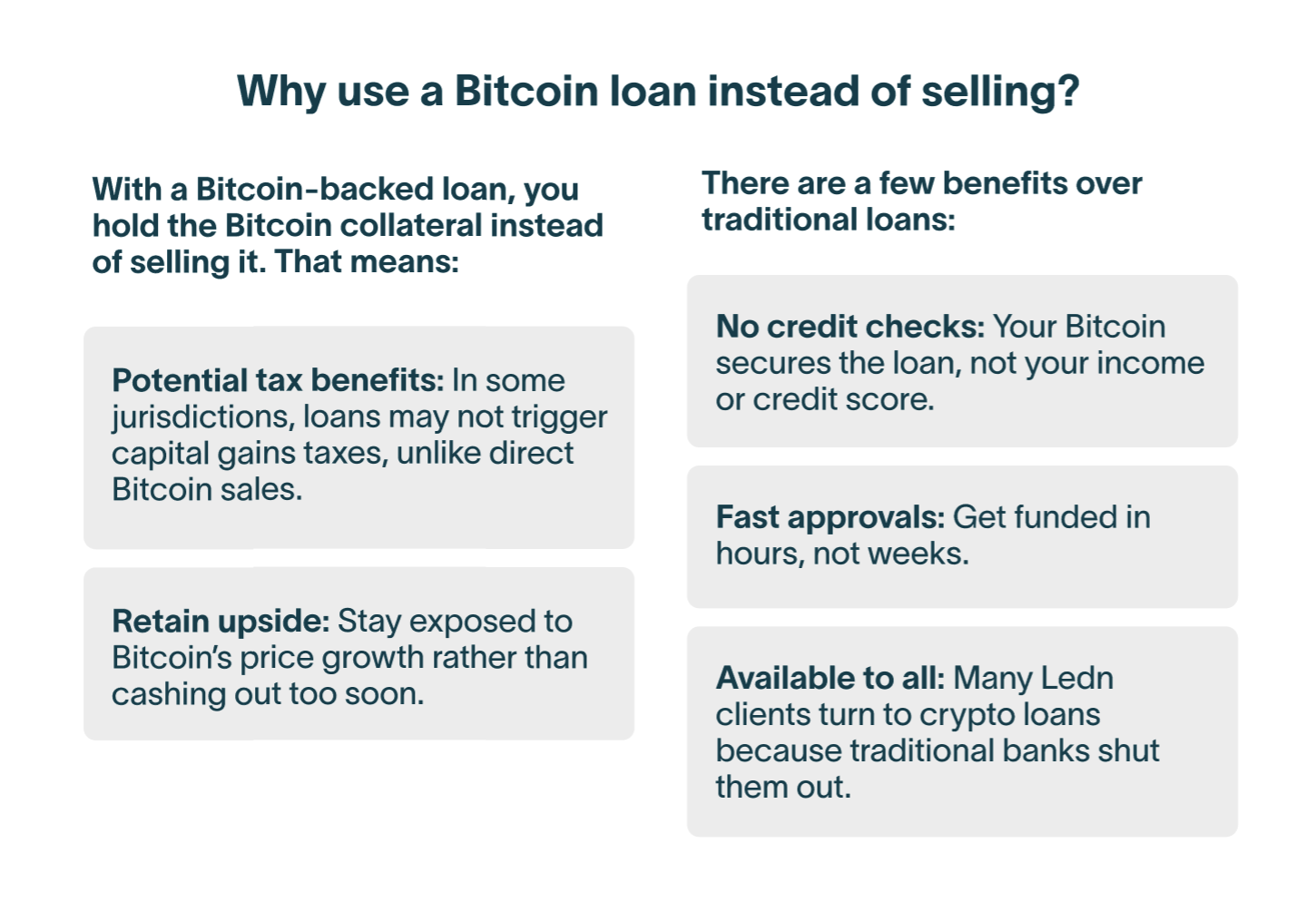 Why use a Bitcoin loan instead of selling?

With a Bitcoin-backed loan, you hold the Bitcoin collateral instead of selling it. That means:

Potential tax benefits: In some jurisdictions, loans may not trigger capital gains taxes, unlike direct Bitcoin sales.

Retain upside: Stay exposed to Bitcoin's price growth rather than cashing out too soon.

There are a few benefits over traditional loans:

No credit checks: Your Bitcoin secures the loan, not your income or credit score.

Fast approvals: Get funded in hours, not weeks.

Available to all: Many Ledn clients turn to crypto loans because traditional banks shut them out.